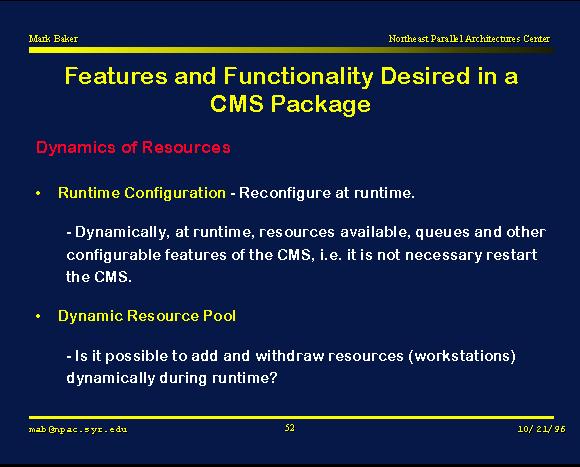 Mark Baker

Northeast Parallel Architectures Center

Features and Functionality Desired in a CMS Package

Dynamics of Resources

• Runtime Configuration - Reconfigure at runtime.

- Dynamically, at runtime, resources available, queues and other configurable features of the CMS, i.e. it is not necessary restart the CMS.

• Dynamic Resource Pool

- Is it possible to add and withdraw resources (workstations) dynamically during runtime?

mab@npac.syr.edu

52

10/21/96